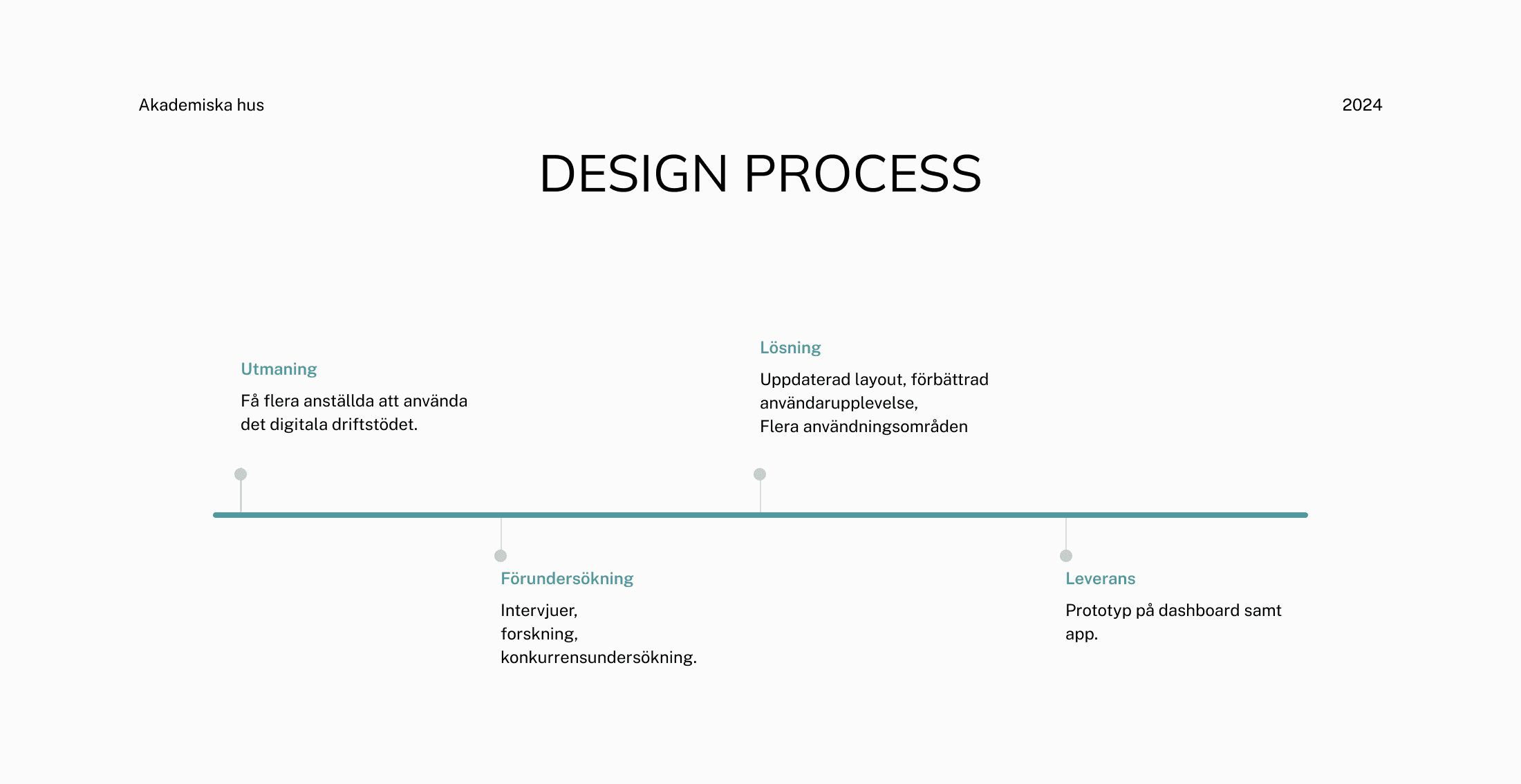 Akademiska hus

2024

DESIGN PROCESS

Utmaning

Få flera anställda att använda det digitala driftstödet.

Förundersökning

Intervjuer,
forskning,
konkurrensundersökning.

Lösning

Uppdaterad layout, förbättrad användarupplevelse,
Flera användningsområden

Leverans

Prototyp på dashboard samt app.